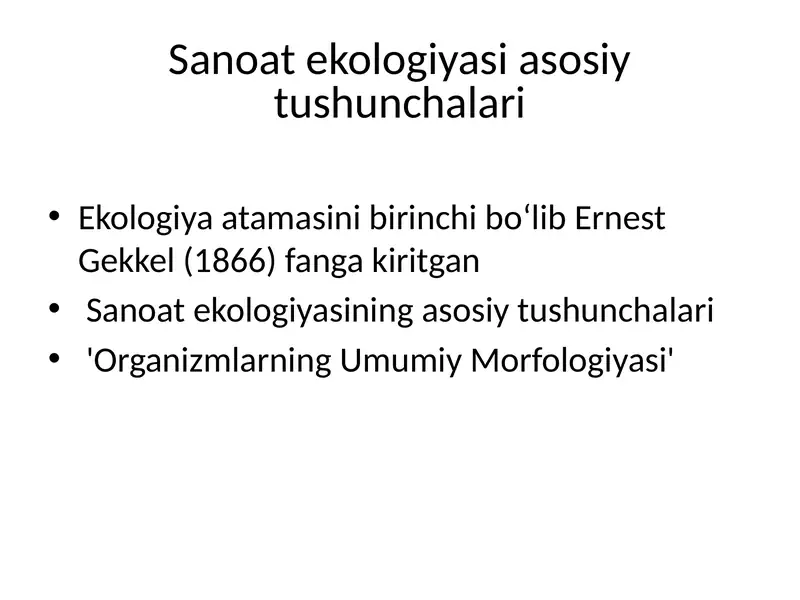 Sanoat ekologiyasi asosiy tushunchalari

• Ekologiya atamasini birinchi bo‘lib Ernest Gekkel (1866) fanga kiritgan
• Sanoat ekologiyasining asosiy tushunchalari
• 'Organizmlarning Umumiy Morfologiyasi'